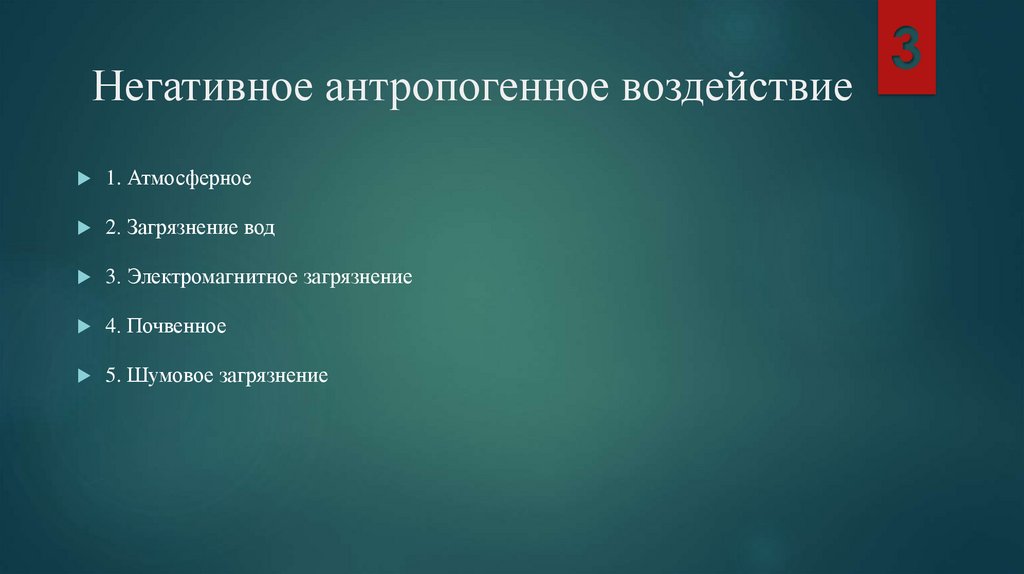 3

Негативное антропогенное воздействие

1. Атмосферное

2. Загрязнение вод

3. Электромагнитное загрязнение

4. Почвенное

5. Шумовое загрязнение